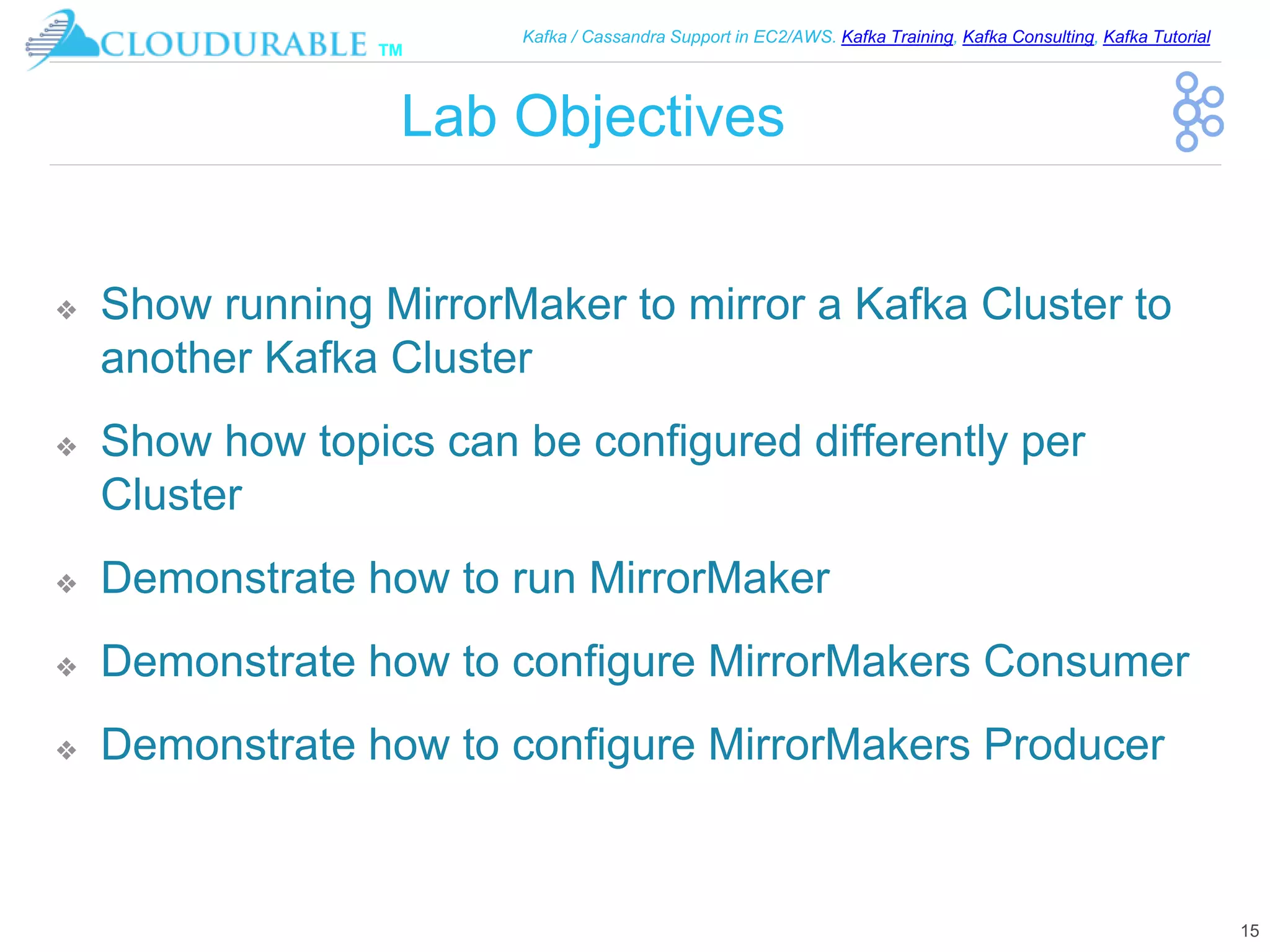 CLOUDURABLE TM

Kafka / Cassandra Support in EC2/AWS. Kafka Training, Kafka Consulting, Kafka Tutorial

Lab Objectives

❖ Show running MirrorMaker to mirror a Kafka Cluster to another Kafka Cluster

❖ Show how topics can be configured differently per Cluster

❖ Demonstrate how to run MirrorMaker

❖ Demonstrate how to configure MirrorMakers Consumer

❖ Demonstrate how to configure MirrorMakers Producer

15